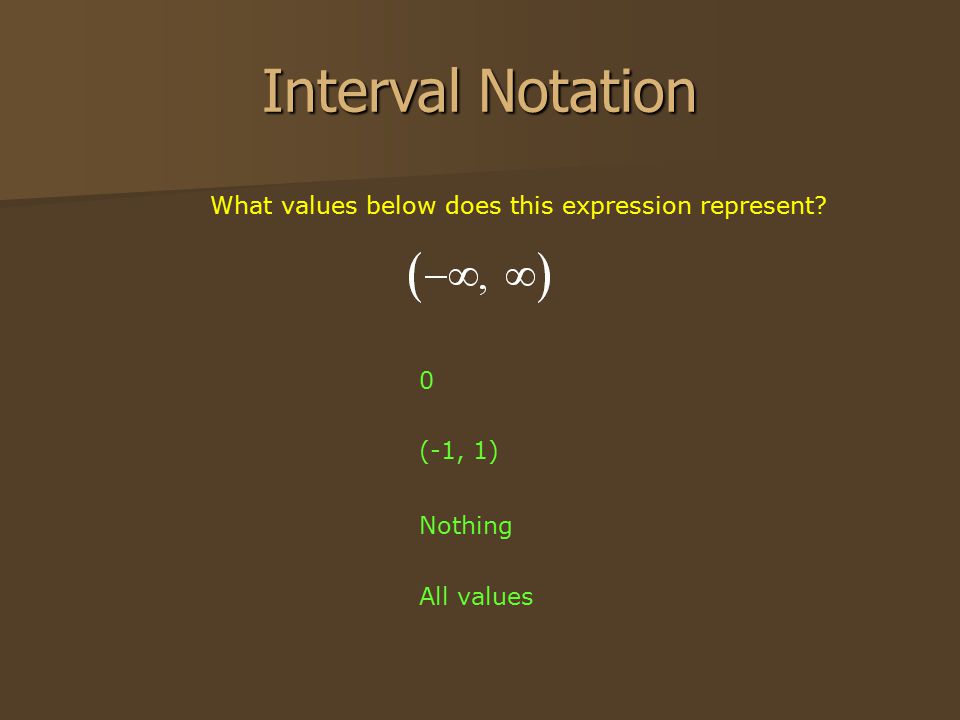 Interval Notation

What values below does this expression represent?

$(-\infty, \infty)$

0

(-1, 1)

Nothing

All values